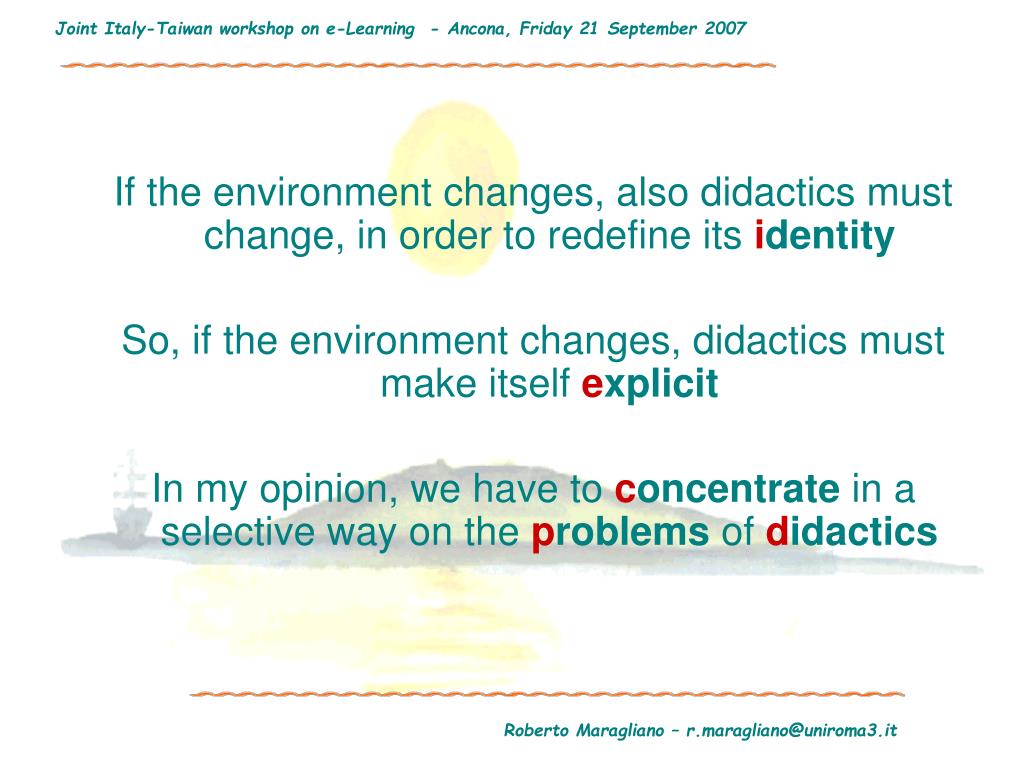 Joint Italy-Taiwan workshop on e-Learning - Ancona, Friday 21 September 2007

If the environment changes, also didactics must change, in order to redefine its identity

So, if the environment changes, didactics must make itself explicit

In my opinion, we have to concentrate in a selective way on the problems of didactics

Roberto Maragliano – r.maragliano@uniroma3.it